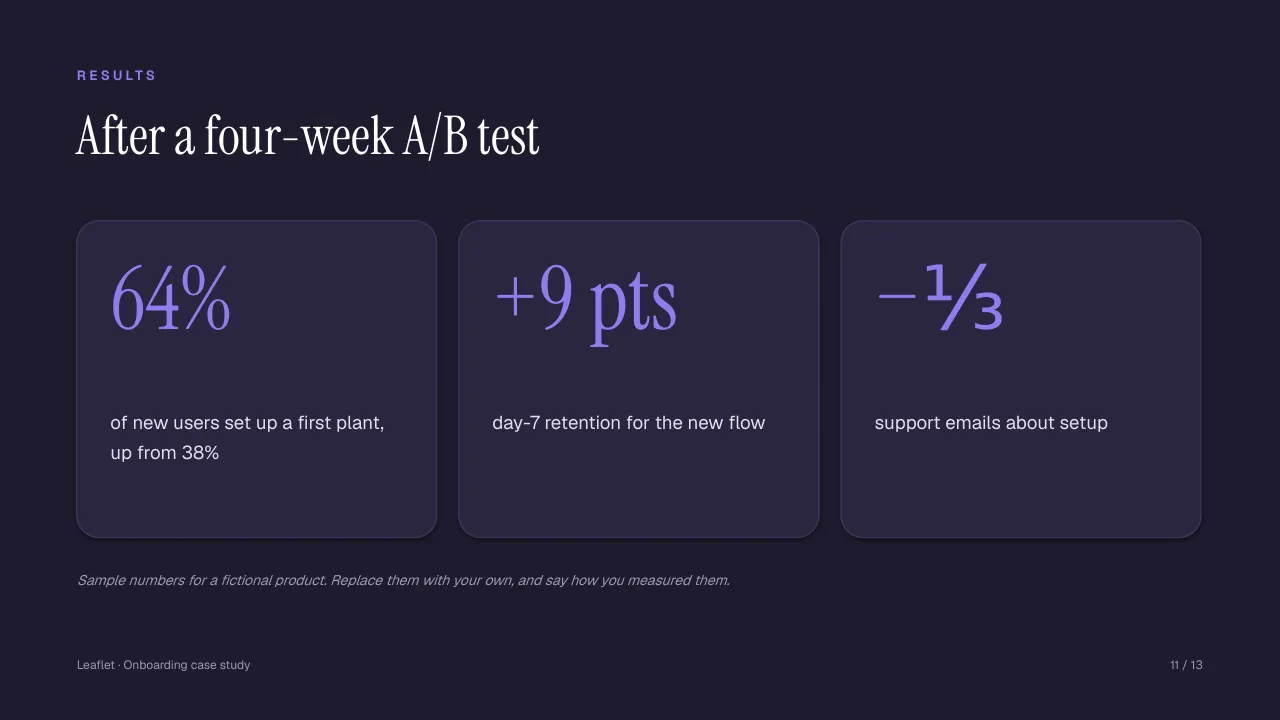 RESULTS

After a four-week A/B test

64%

of new users set up a first plant, up from 38%

+9 pts

day-7 retention for the new flow

−⅓

support emails about setup

Sample numbers for a fictional product. Replace them with your own, and say how you measured them.

Leaflet · Onboarding case study

11 / 13